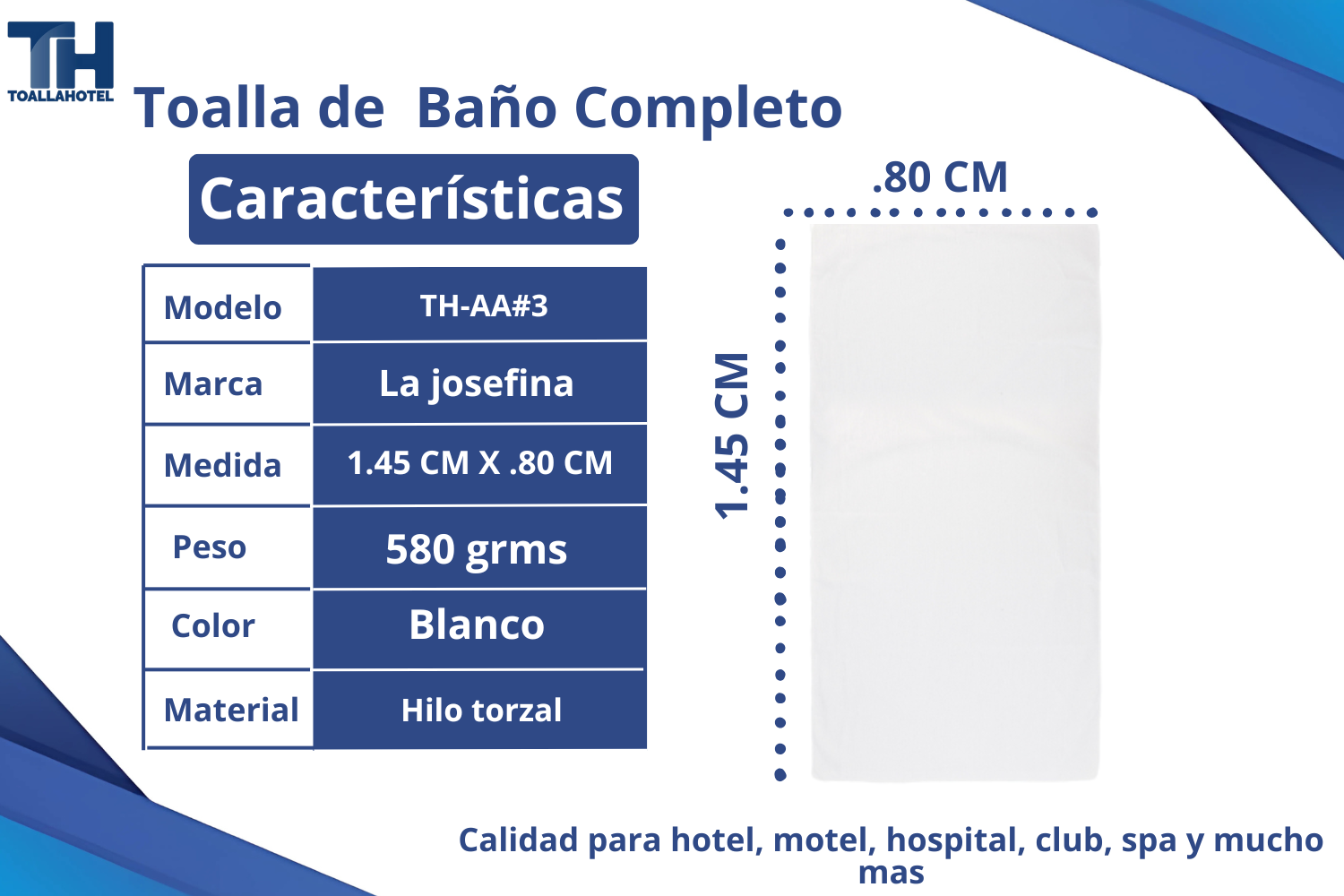 TH
TOALLAHOTEL

Toalla de Baño Completo

Características

| Modelo | TH-AA#3 |
|---|---|
| Marca | La josefina |
| Medida | 1.45 CM X .80 CM |
| Peso | 580 grms |
| Color | Blanco |
| Material | Hilo torzal |

.80 CM

1.45 CM

Calidad para hotel, motel, hospital, club, spa y mucho mas